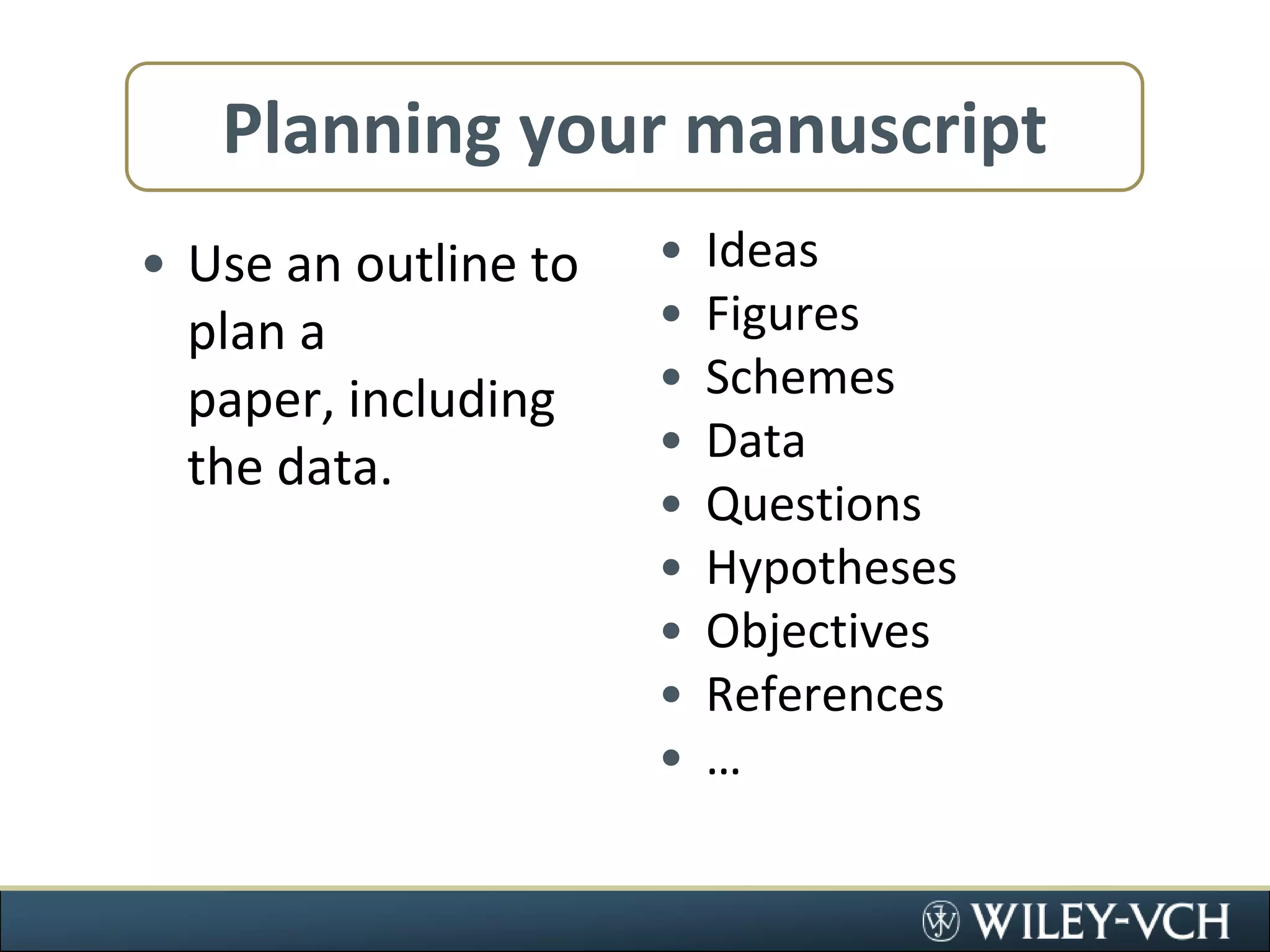 Planning your manuscript

• Use an outline to plan a paper, including the data.

• Ideas
• Figures
• Schemes
• Data
• Questions
• Hypotheses
• Objectives
• References
• …

WILEY-VCH